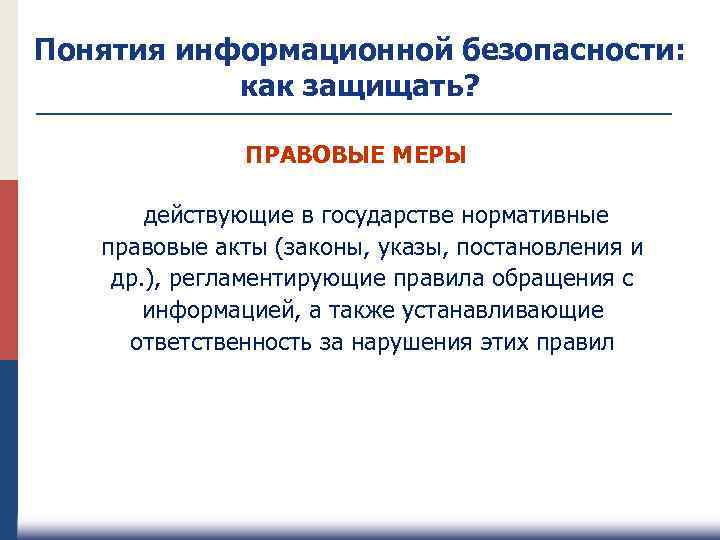 Понятия информационной безопасности: как защищать?

ПРАВОВЫЕ МЕРЫ

действующие в государстве нормативные правовые акты (законы, указы, постановления и др.), регламентирующие правила обращения с информацией, а также устанавливающие ответственность за нарушения этих правил